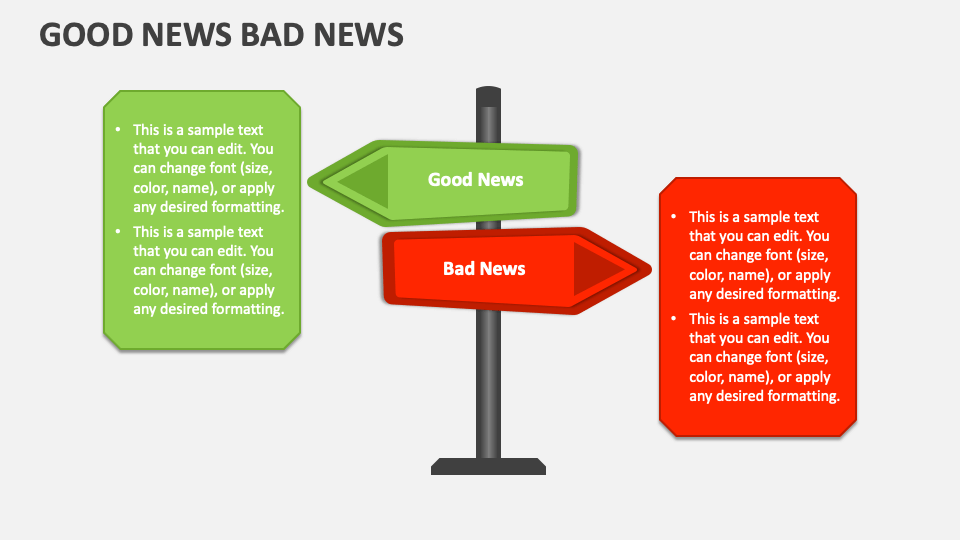 GOOD NEWS BAD NEWS

• This is a sample text that you can edit. You can change font (size, color, name), or apply any desired formatting.
• This is a sample text that you can edit. You can change font (size, color, name), or apply any desired formatting.

Good News

Bad News

• This is a sample text that you can edit. You can change font (size, color, name), or apply any desired formatting.
• This is a sample text that you can edit. You can change font (size, color, name), or apply any desired formatting.